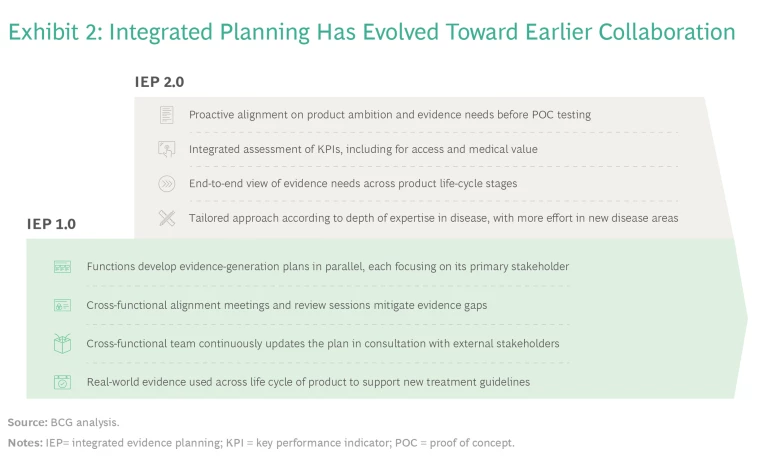 Exhibit 2: Integrated Planning Has Evolved Toward Earlier Collaboration

IEP 2.0

Proactive alignment on product ambition and evidence needs before POC testing

Integrated assessment of KPIs, including for access and medical value

End-to-end view of evidence needs across product life-cycle stages

Tailored approach according to depth of expertise in disease, with more effort in new disease areas

IEP 1.0

Functions develop evidence-generation plans in parallel, each focusing on its primary stakeholder

Cross-functional alignment meetings and review sessions mitigate evidence gaps

Cross-functional team continuously updates the plan in consultation with external stakeholders

Real-world evidence used across life cycle of product to support new treatment guidelines

Source: BCG analysis.

Notes: IEP= integrated evidence planning; KPI = key performance indicator; POC = proof of concept.